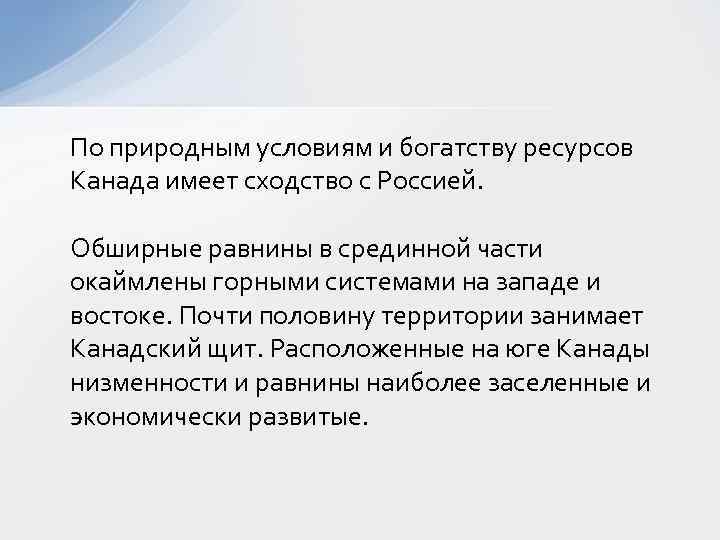 По природным условиям и богатству ресурсов Канада имеет сходство с Россией.

Обширные равнины в срединной части окаймлены горными системами на западе и востоке. Почти половину территории занимает Канадский щит. Расположенные на юге Канады низменности и равнины наиболее заселенные и экономически развитые.